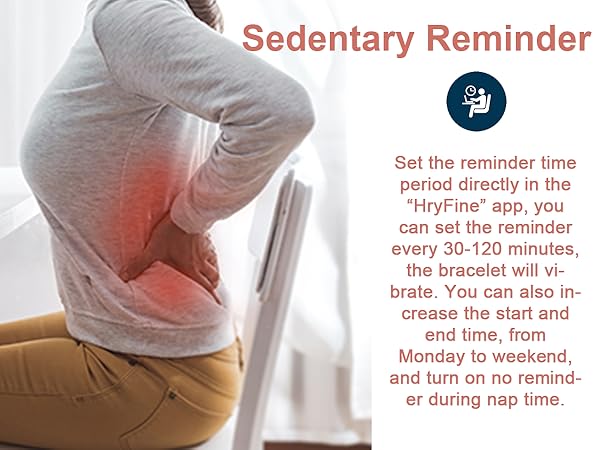 Sedentary Reminder

Set the reminder time period directly in the “HryFine” app, you can set the reminder every 30-120 minutes, the bracelet will vibrate. You can also increase the start and end time, from Monday to weekend, and turn on no reminder during nap time.